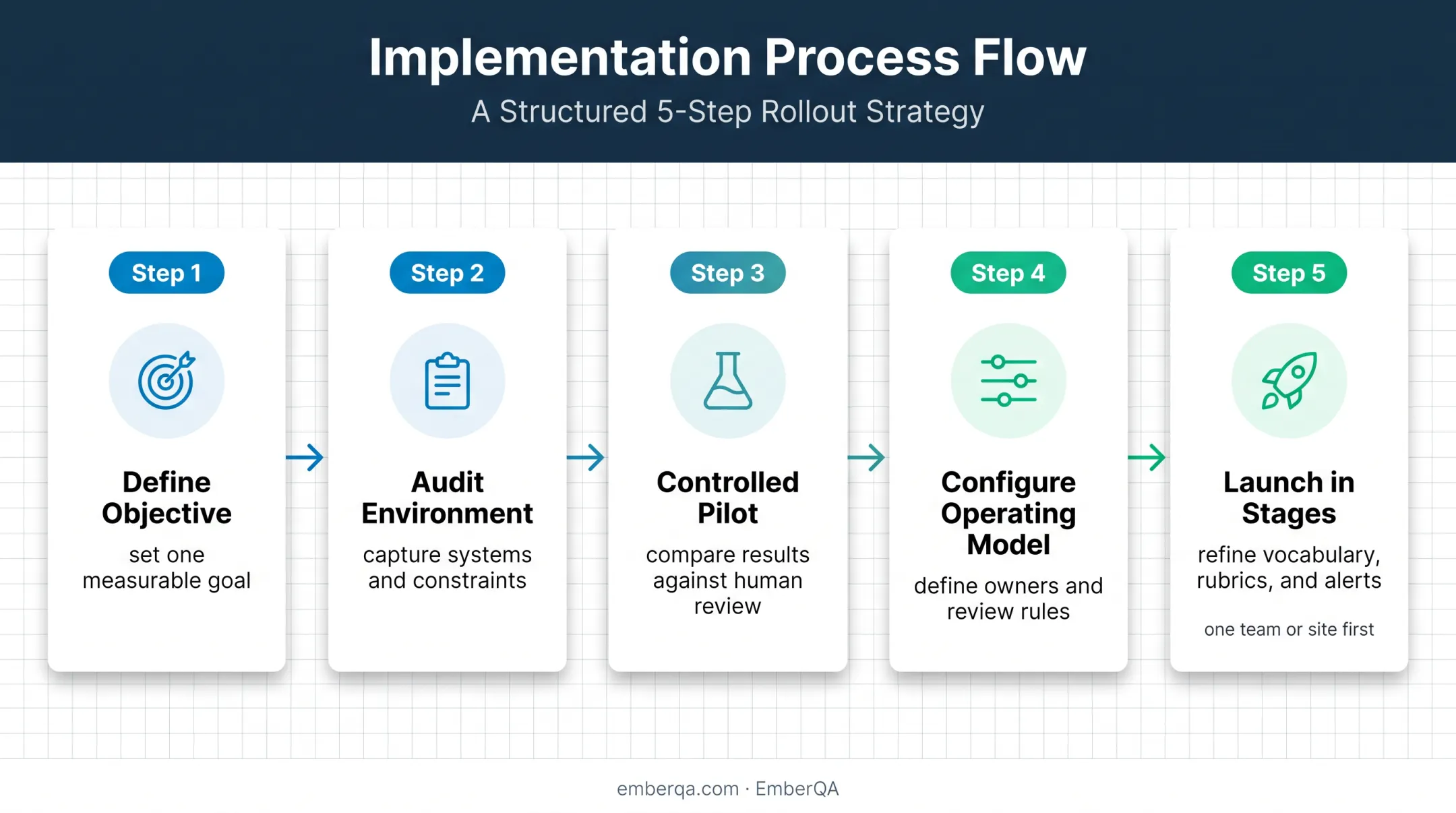 Implementation Process Flow
A Structured 5-Step Rollout Strategy

Step 1
Define Objective
set one measurable goal

Step 2
Audit Environment
capture systems and constraints

Step 3
Controlled Pilot
compare results against human review

Step 4
Configure Operating Model
define owners and review rules

Step 5
Launch in Stages
refine vocabulary, rubrics, and alerts

one team or site first

emberqa.com · EmberQA